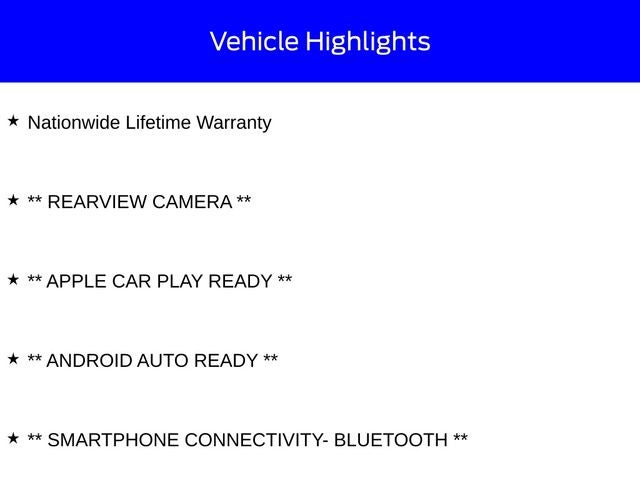 Vehicle Highlights

★ Nationwide Lifetime Warranty

★ ** REARVIEW CAMERA **

★ ** APPLE CAR PLAY READY **

★ ** ANDROID AUTO READY **

★ ** SMARTPHONE CONNECTIVITY- BLUETOOTH **